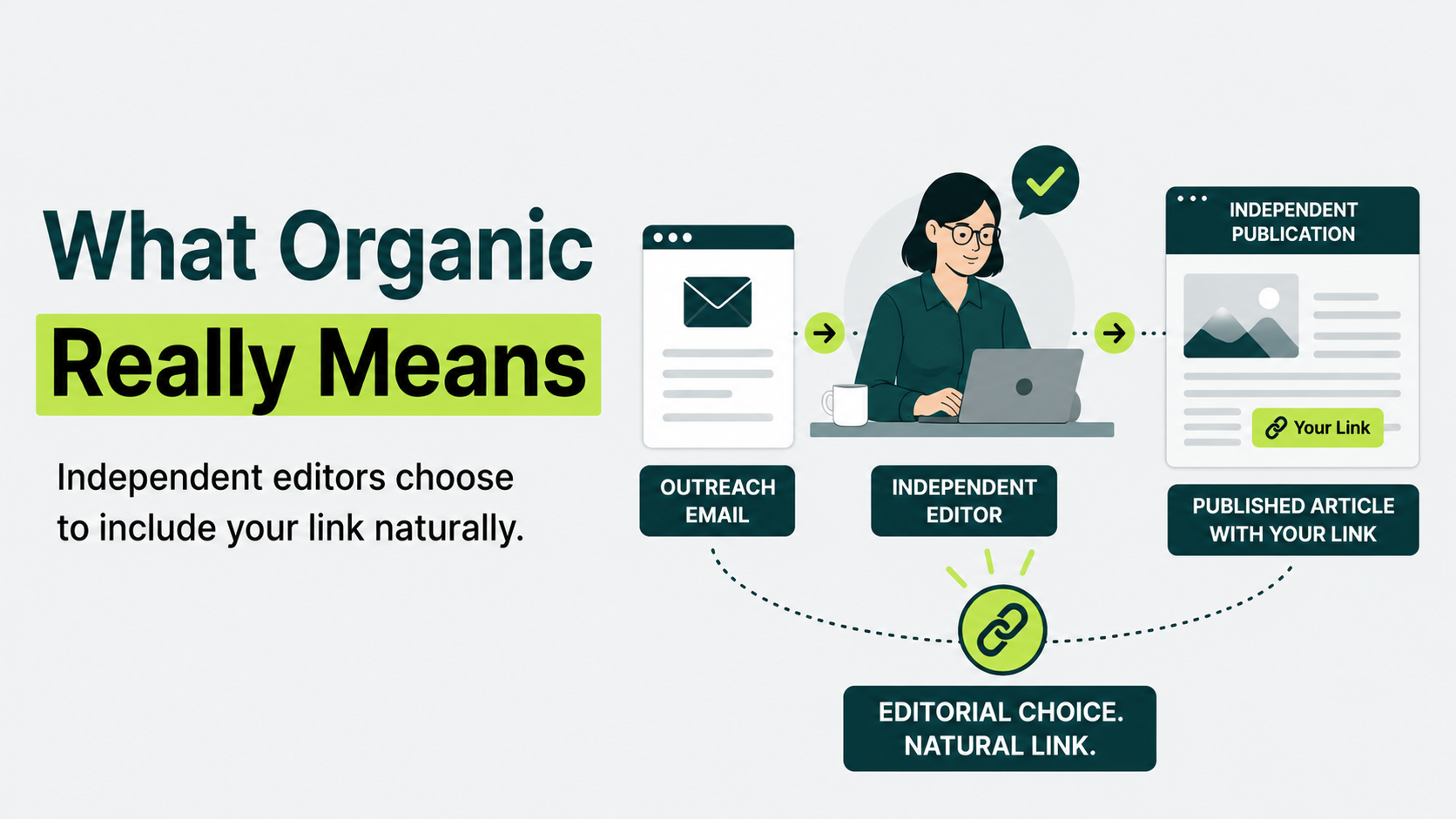 What Organic Really Means

Independent editors choose to include your link naturally.

OUTREACH EMAIL

INDEPENDENT EDITOR

INDEPENDENT PUBLICATION

Your Link

PUBLISHED ARTICLE WITH YOUR LINK

EDITORIAL CHOICE. NATURAL LINK.